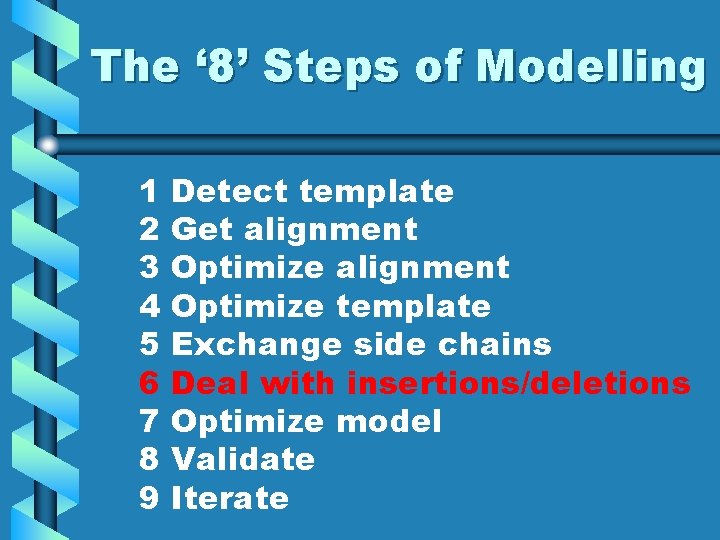 The ‘8’ Steps of Modelling

1 Detect template
2 Get alignment
3 Optimize alignment
4 Optimize template
5 Exchange side chains
6 Deal with insertions/deletions
7 Optimize model
8 Validate
9 Iterate